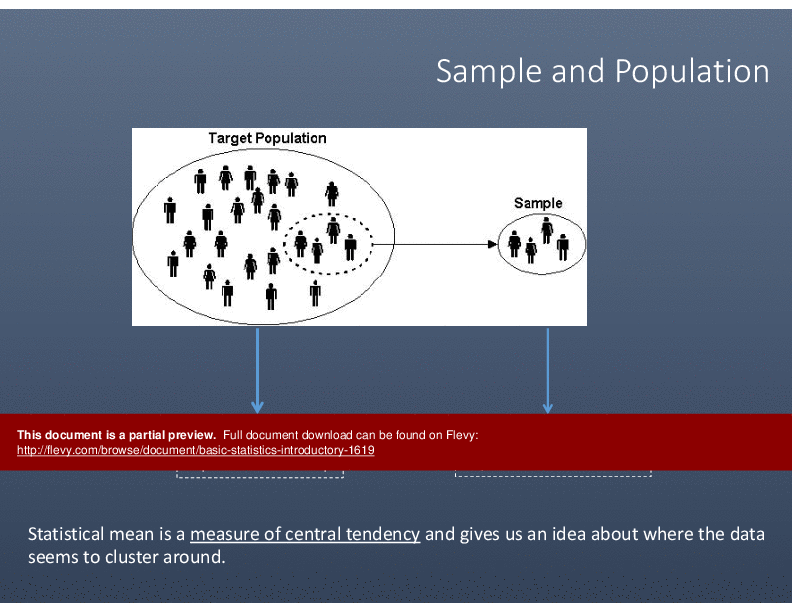 Sample and Population

Target Population

Sample

This document is a partial preview. Full document download can be found on Flevy:
http://flevy.com/browse/document/basic-statistics-introductory-1619

Statistical mean is a measure of central tendency and gives us an idea about where the data seems to cluster around.